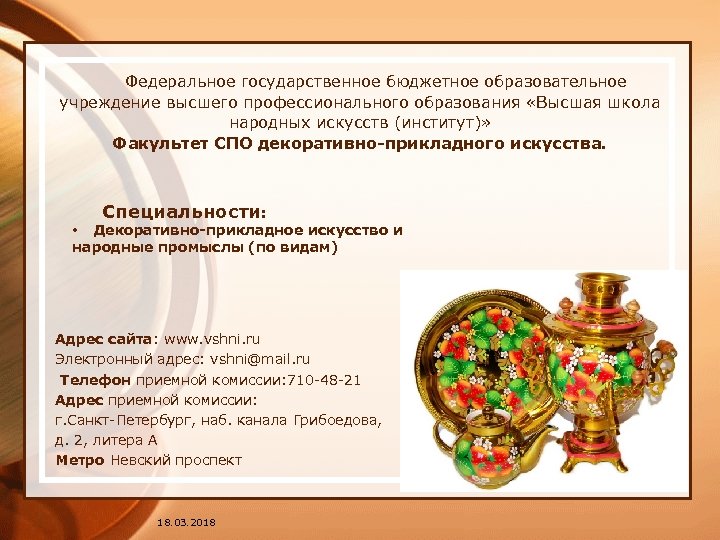 Федеральное государственное бюджетное образовательное учреждение высшего профессионального образования «Высшая школа народных искусств (институт)»
Факультет СПО декоративно-прикладного искусства.

Специальности:
• Декоративно-прикладное искусство и народные промыслы (по видам)

Адрес сайта: www.vshni.ru
Электронный адрес: vshni@mail.ru
Телефон приемной комиссии:710-48-21
Адрес приемной комиссии:
г.Санкт-Петербург, наб. канала Грибоедова, д. 2, литера А
Метро Невский проспект

18.03.2018